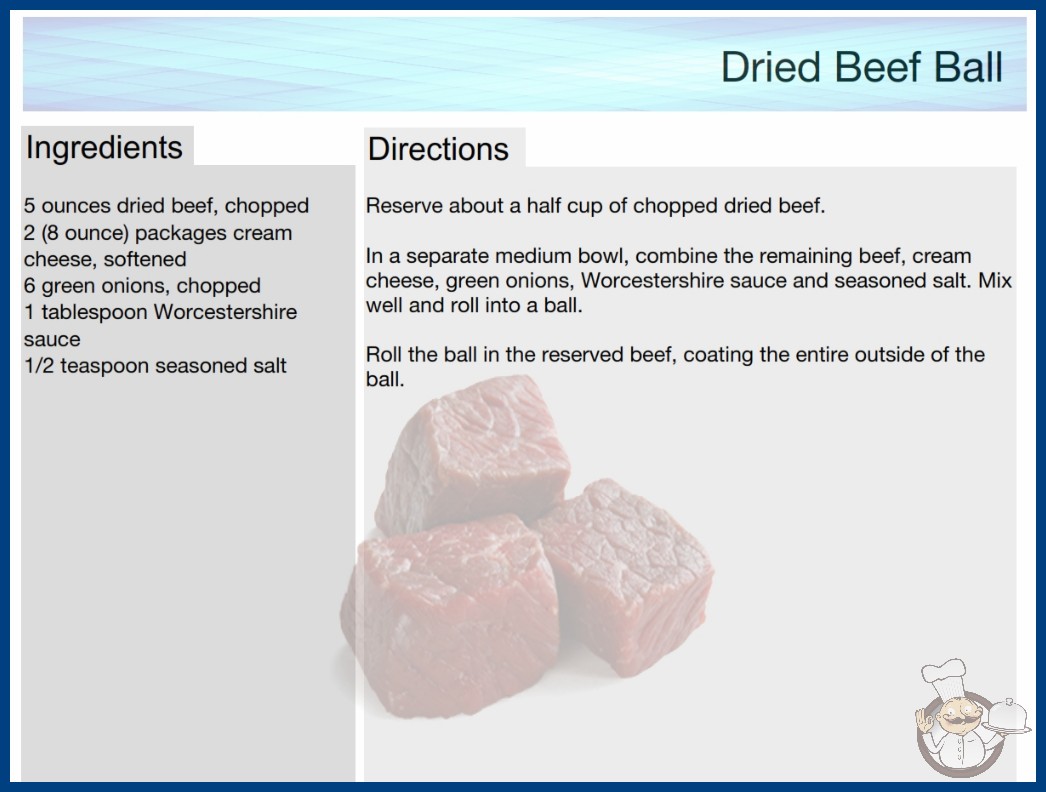 Dried Beef Ball

Ingredients

5 ounces dried beef, chopped
2 (8 ounce) packages cream cheese, softened
6 green onions, chopped
1 tablespoon Worcestershire sauce
1/2 teaspoon seasoned salt

Directions

Reserve about a half cup of chopped dried beef.

In a separate medium bowl, combine the remaining beef, cream cheese, green onions, Worcestershire sauce and seasoned salt. Mix well and roll into a ball.

Roll the ball in the reserved beef, coating the entire outside of the ball.